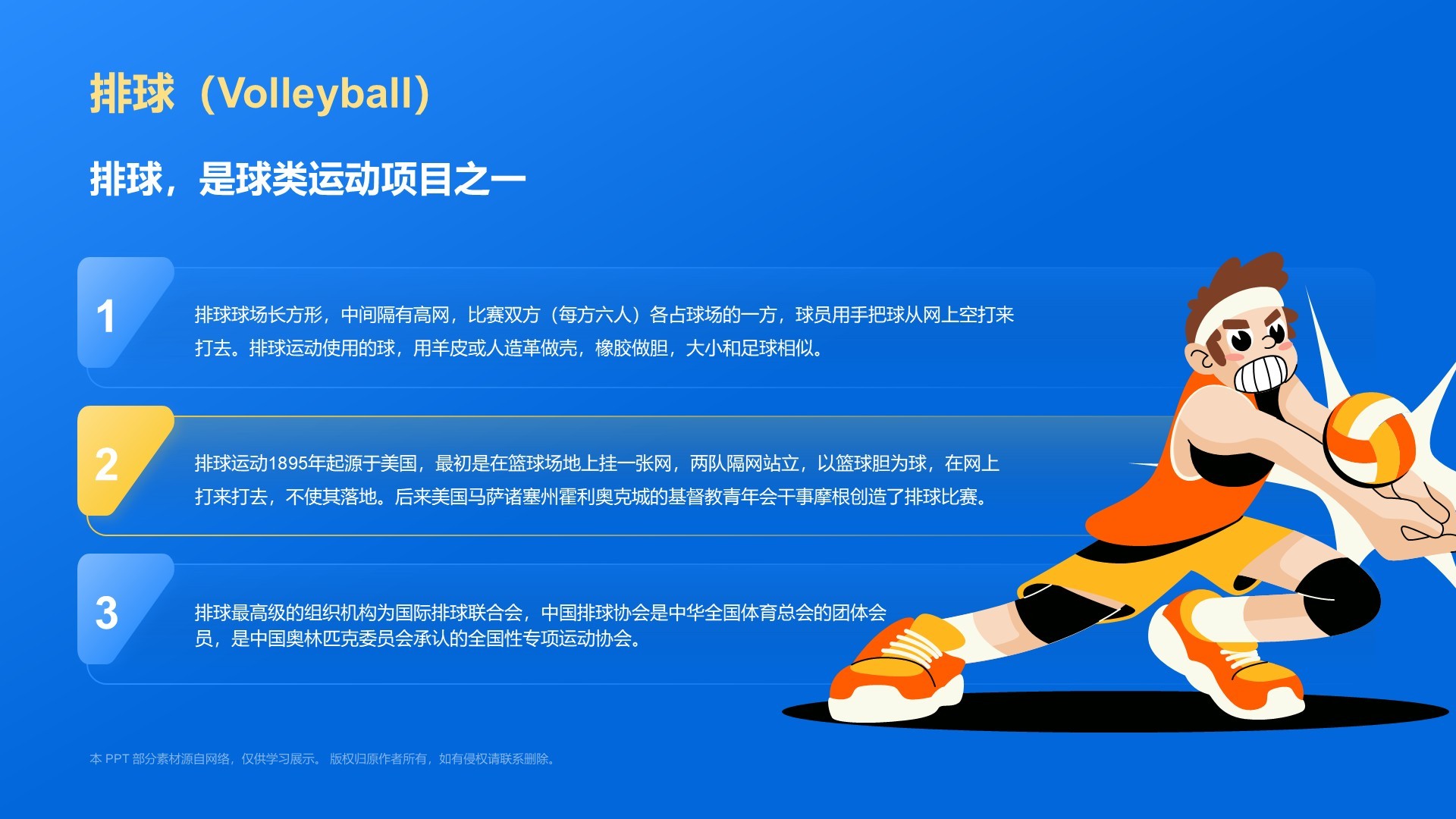 排球（Volleyball）

排球，是球类运动项目之一

1

排球球场长方形，中间隔有高网，比赛双方（每方六人）各占球场的一方，球员用手把球从网上空打来打去。排球运动使用的球，用羊皮或人造革做壳，橡胶做胆，大小和足球相似。

2

排球运动1895年起源于美国，最初是在篮球场地上挂一张网，两队隔网站立，以篮球胆为球，在网上打来打去，不使其落地。后来美国马萨诸塞州霍利奥克城的基督教青年会干事摩根创造了排球比赛。

3

排球最高级的组织机构为国际排球联合会，中国排球协会是中华全国体育总会的团体会员，是中国奥林匹克委员会承认的全国性专项运动协会。

本 PPT 部分素材源自网络，仅供学习展示。 版权归原作者所有，如有侵权请联系删除。